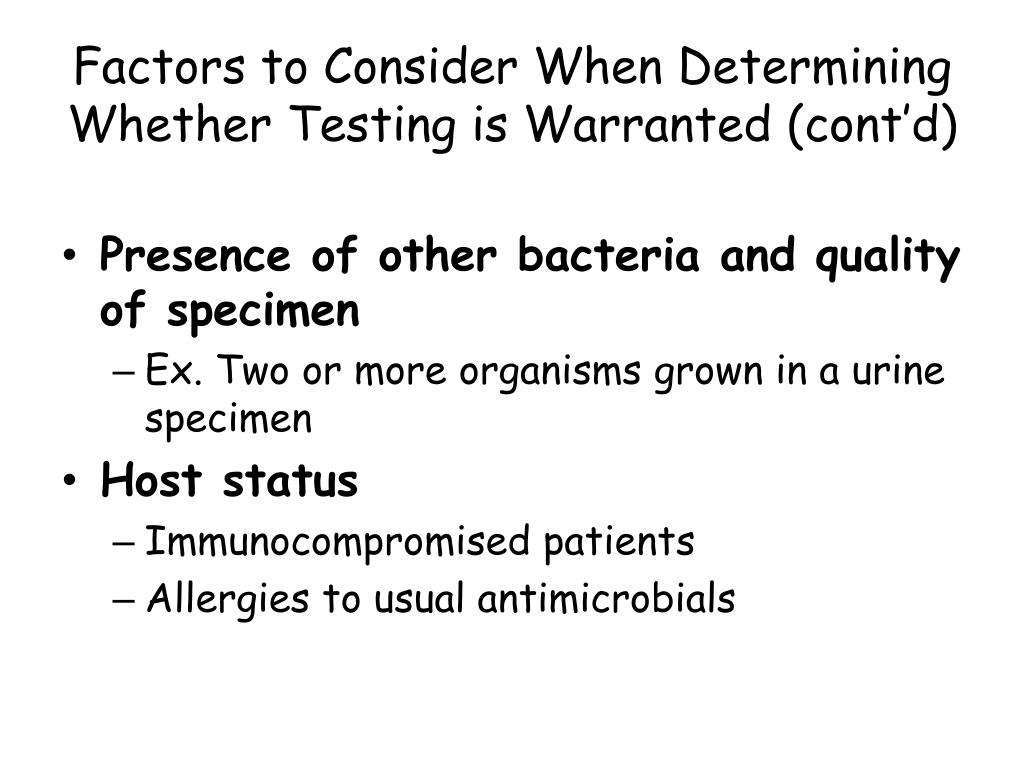 Factors to Consider When Determining Whether Testing is Warranted (cont'd)

• Presence of other bacteria and quality of specimen
– Ex. Two or more organisms grown in a urine specimen
• Host status
– Immunocompromised patients
– Allergies to usual antimicrobials